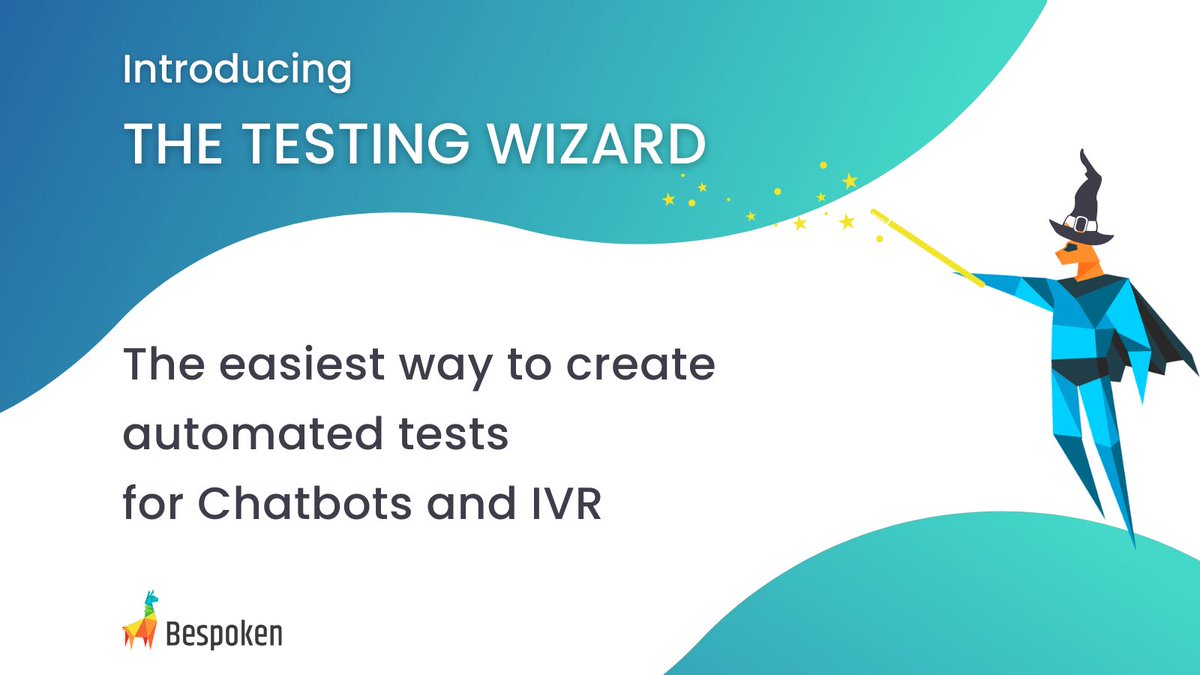 Introducing
THE TESTING WIZARD

The easiest way to create automated tests for Chatbots and IVR

Bespoken